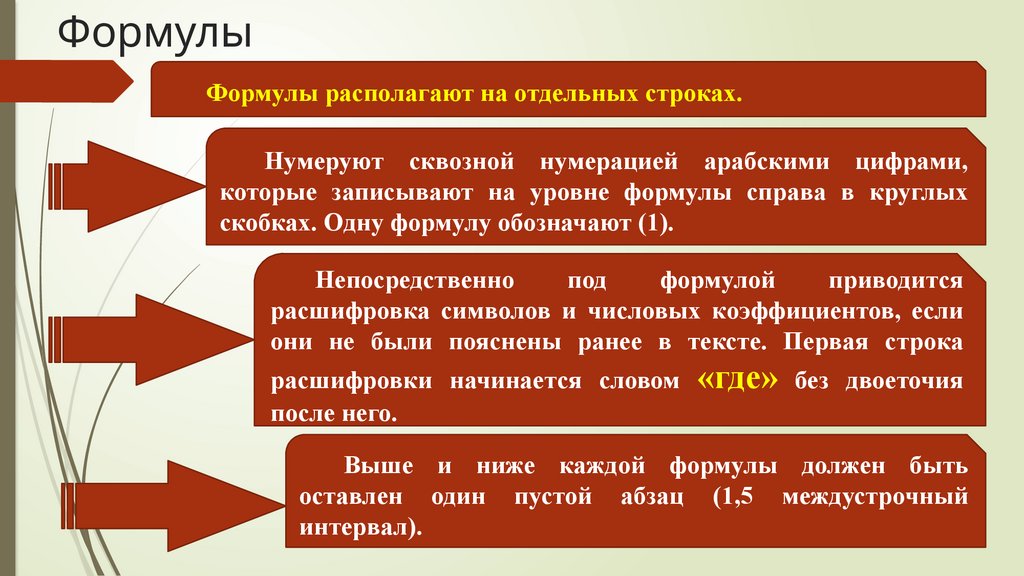 Формулы

Формулы располагают на отдельных строках.

Нумеруют сквозной нумерацией арабскими цифрами, которые записывают на уровне формулы справа в круглых скобках. Одну формулу обозначают (1).

Непосредственно под формулой приводится расшифровка символов и числовых коэффициентов, если они не были пояснены ранее в тексте. Первая строка расшифровки начинается словом «где» без двоеточия после него.

Выше и ниже каждой формулы должен быть оставлен один пустой абзац (1,5 междустрочный интервал).